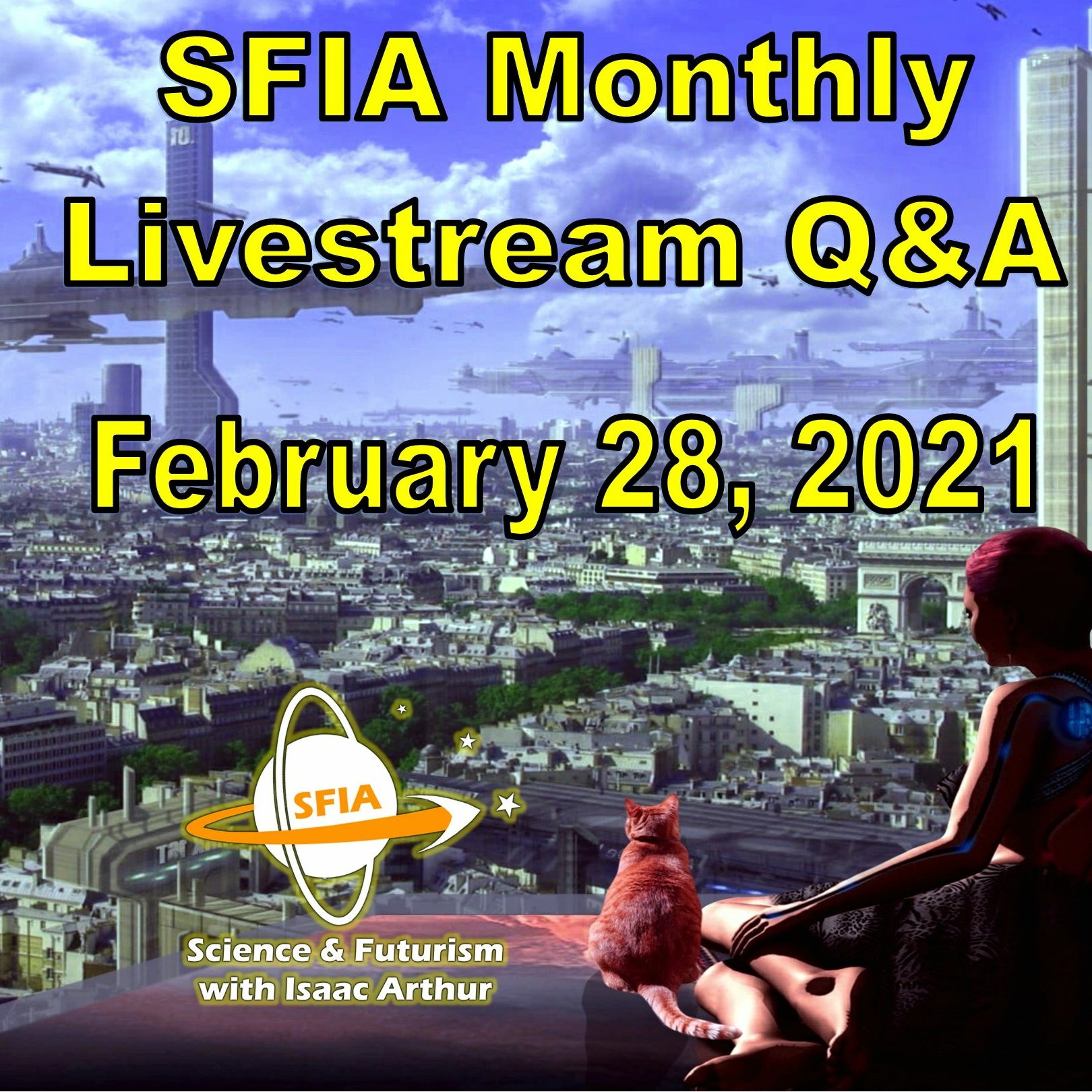 SFIA Monthly Livestream Q&A

February 28, 2021

SFIA

Science & Futurism with Isaac Arthur